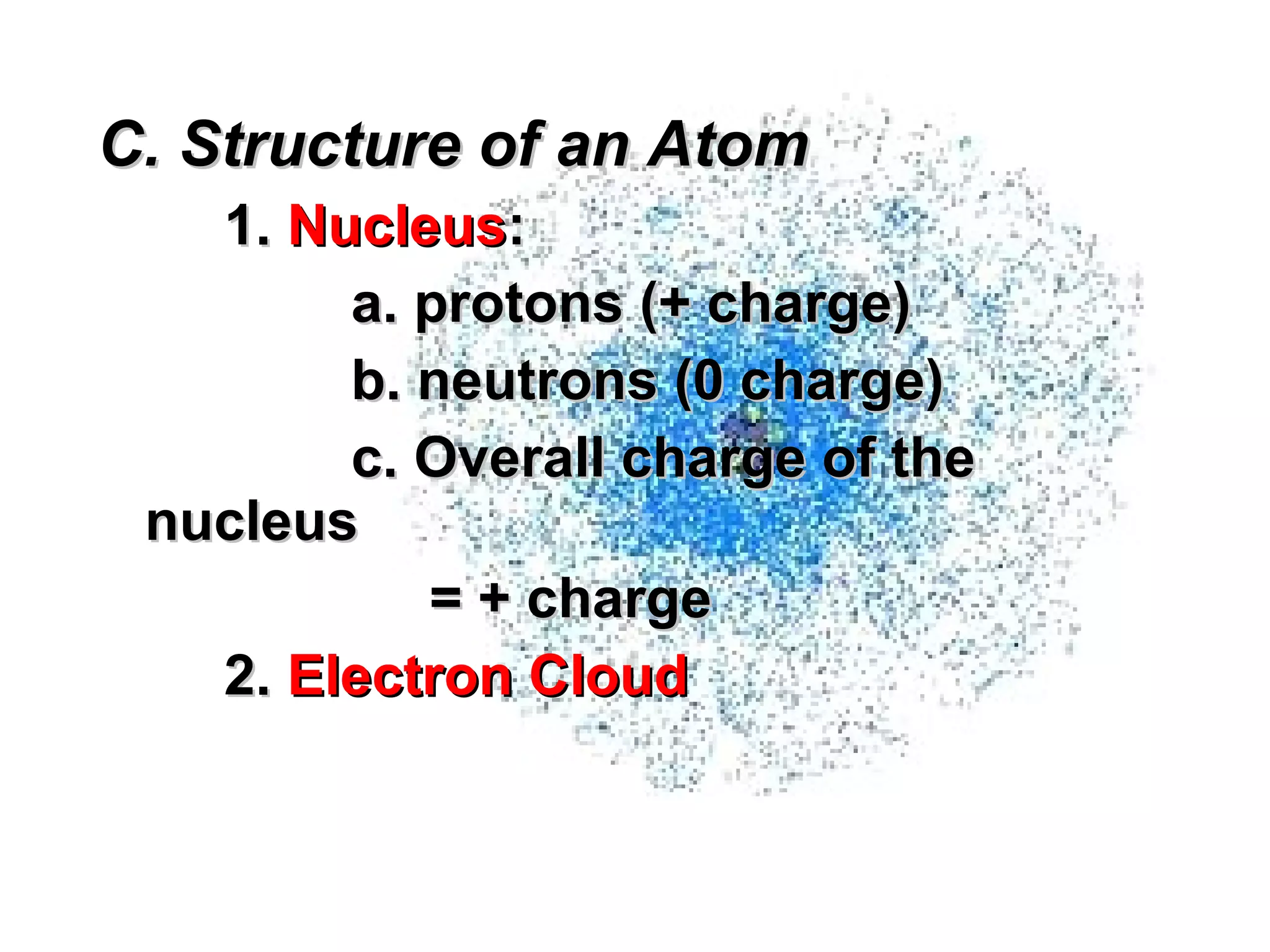 C. Structure of an Atom

1. Nucleus:

a. protons (+ charge)

b. neutrons (0 charge)

c. Overall charge of the nucleus

= + charge

2. Electron Cloud